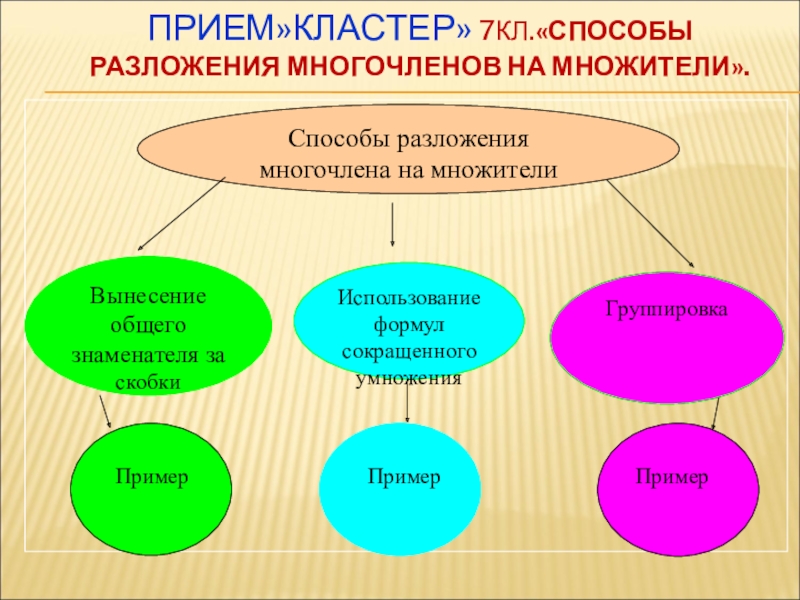 ПРИЕМ»КЛАСТЕР» 7КЛ.«СПОСОБЫ РАЗЛОЖЕНИЯ МНОГОЧЛЕНОВ НА МНОЖИТЕЛИ».

Способы разложения многочлена на множители

Вынесение общего знаменателя за скобки

Использование формул сокращенного умножения

Группировка

Пример

Пример

Пример